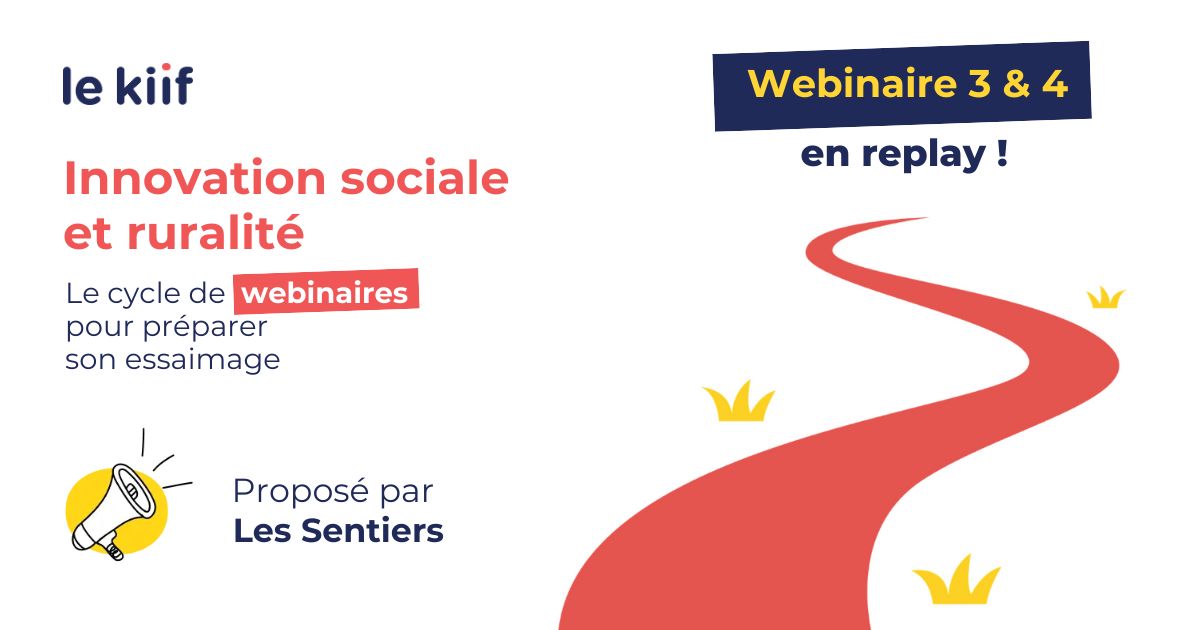 le kiif

Innovation sociale et ruralité

Le cycle de webinaires pour préparer son essaimage

Proposé par
Les Sentiers

Webinaire 3 & 4
en replay !